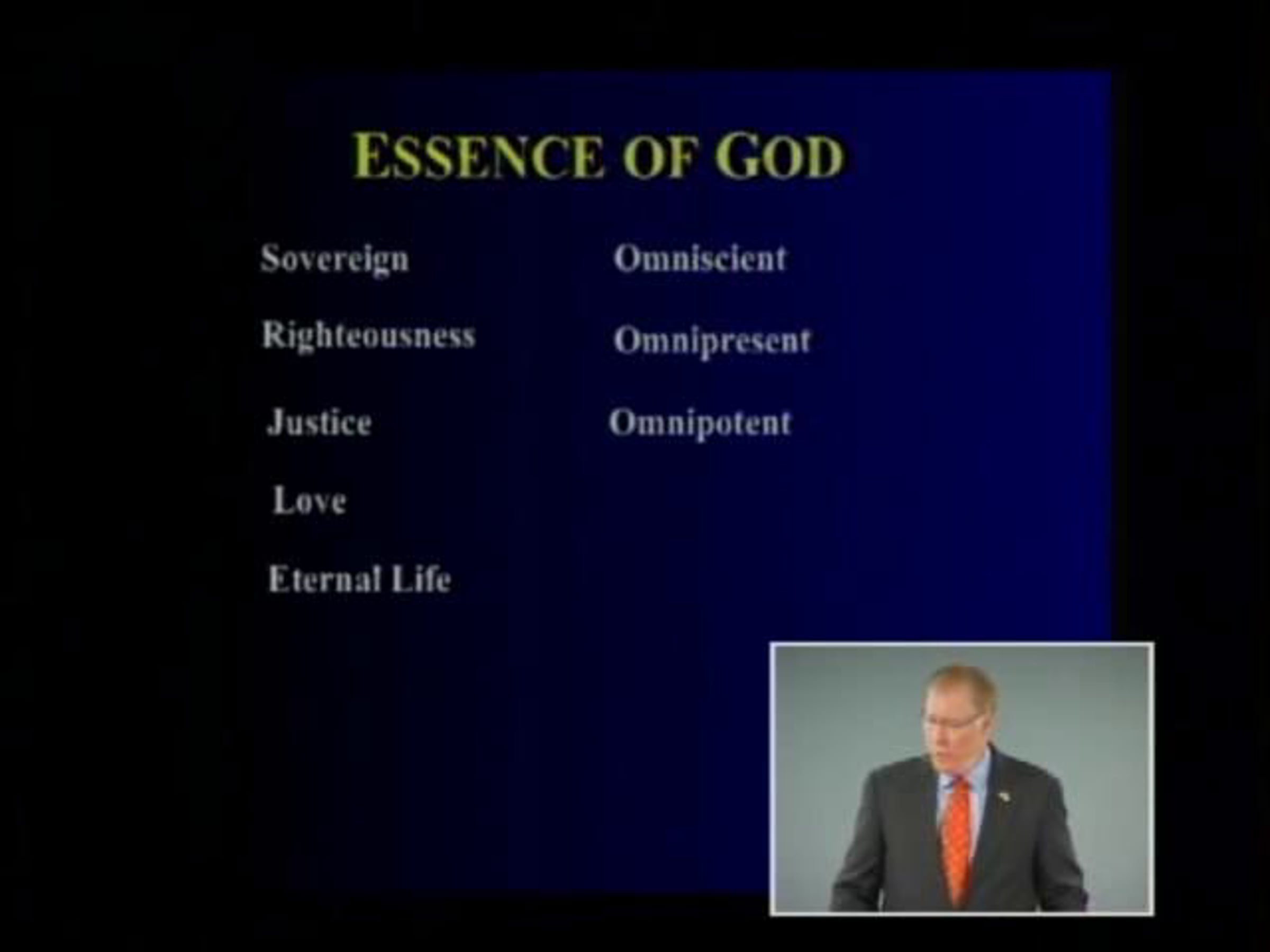 ESSENCE OF GOD

Sovereign

Righteousness

Justice

Love

Eternal Life

Omniscient

Omnipresent

Omnipotent